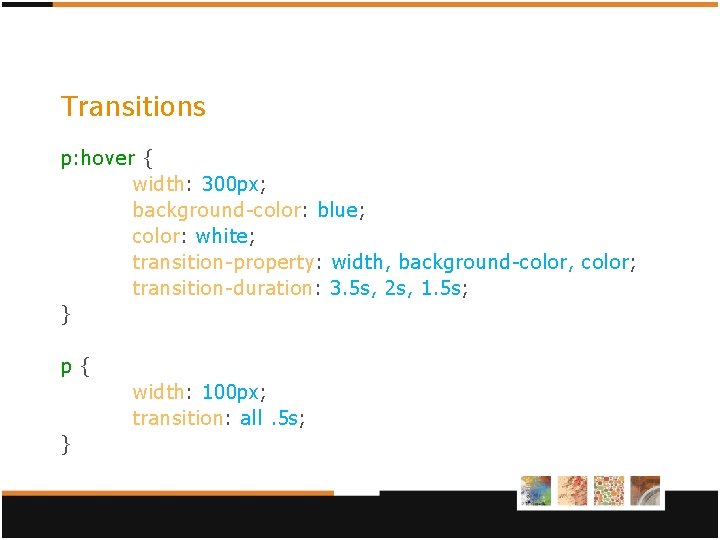 Transitions

p:hover {
width: 300px;
background-color: blue;
color: white;
transition-property: width, background-color, color;
transition-duration: 3.5s, 2s, 1.5s;
}

p {
width: 100px;
transition: all .5s;
}